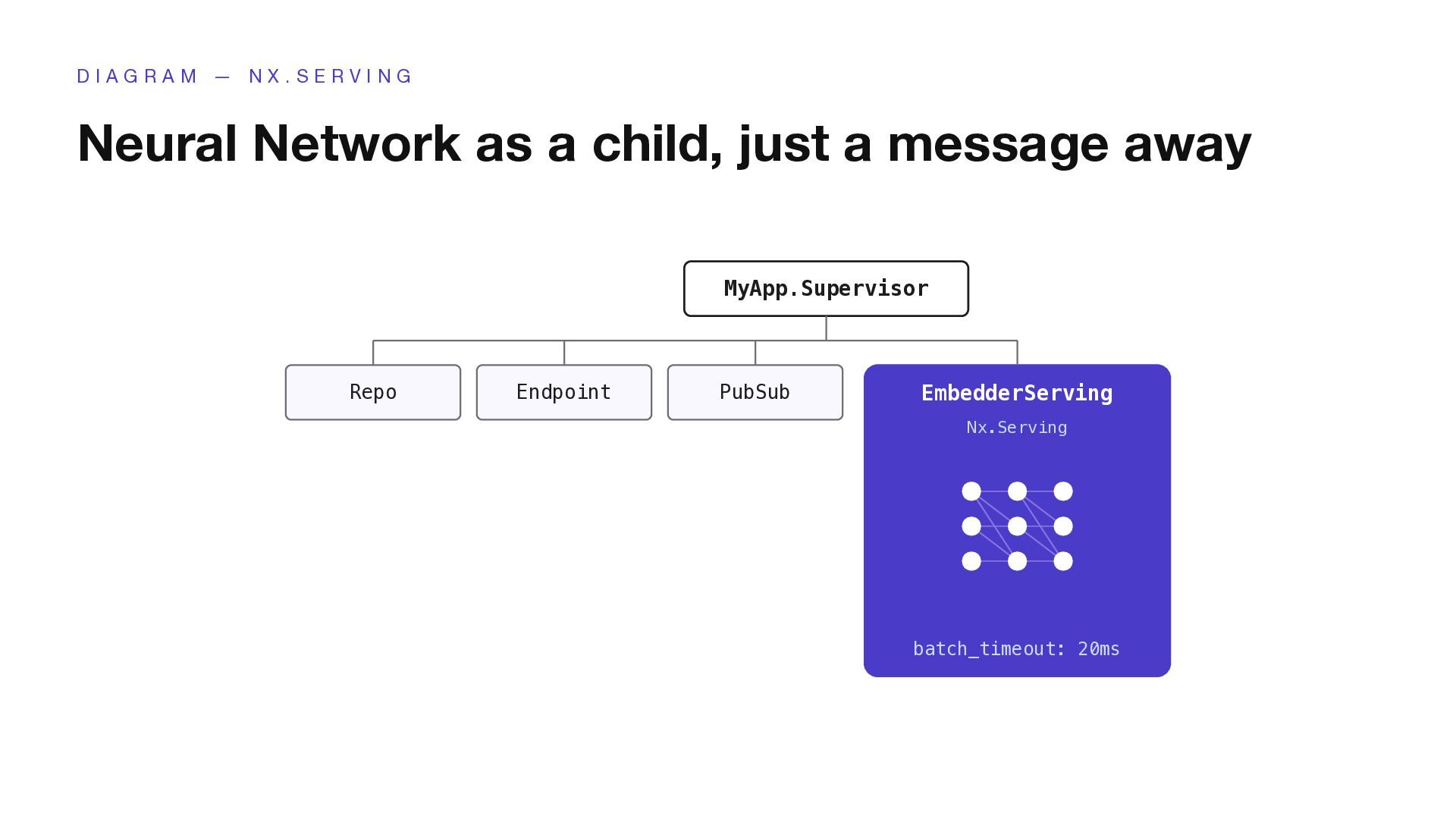 DIAGRAM — NX.SERVING

Neural Network as a child, just a message away

MyApp.Supervisor

Repo

Endpoint

PubSub

EmbedderServing

Nx.Serving

batch_timeout: 20ms